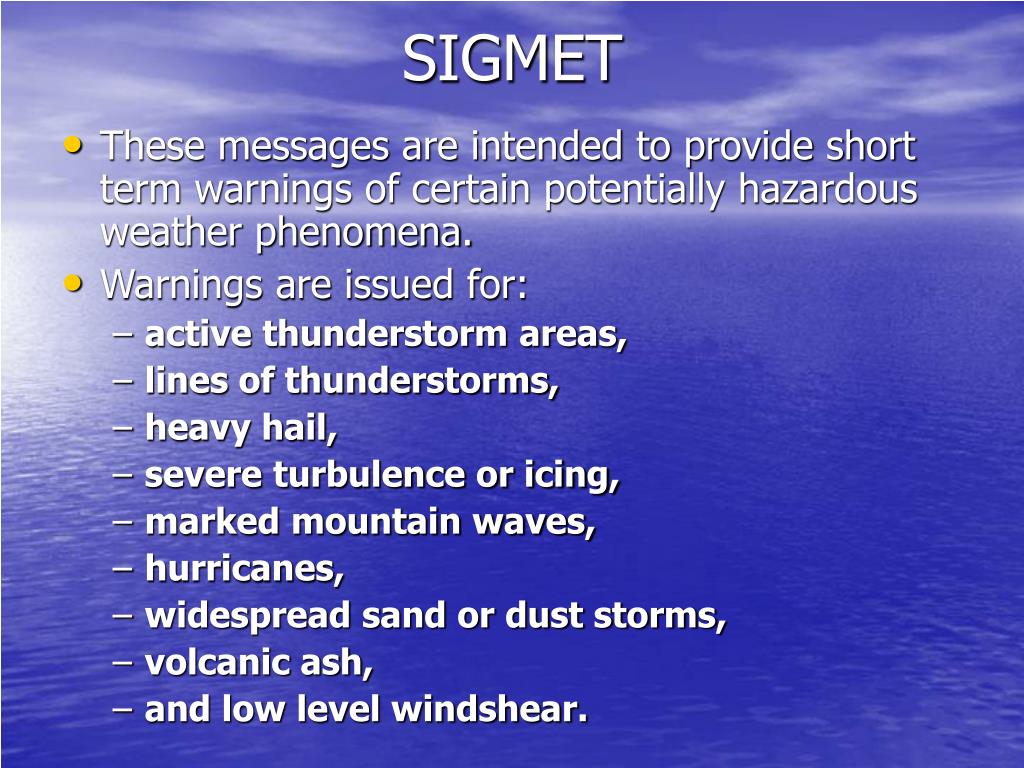 SIGMET

• These messages are intended to provide short term warnings of certain potentially hazardous weather phenomena.
• Warnings are issued for:
– active thunderstorm areas,
– lines of thunderstorms,
– heavy hail,
– severe turbulence or icing,
– marked mountain waves,
– hurricanes,
– widespread sand or dust storms,
– volcanic ash,
– and low level windshear.